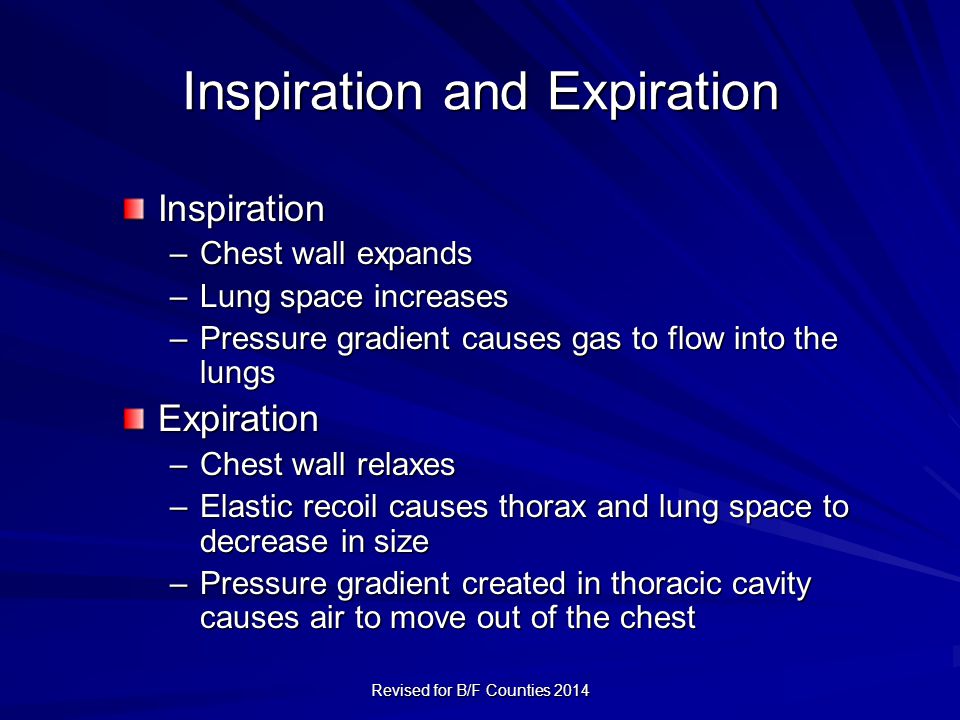 Inspiration and Expiration

Inspiration
– Chest wall expands
– Lung space increases
– Pressure gradient causes gas to flow into the lungs

Expiration
– Chest wall relaxes
– Elastic recoil causes thorax and lung space to decrease in size
– Pressure gradient created in thoracic cavity causes air to move out of the chest

Revised for B/F Counties 2014